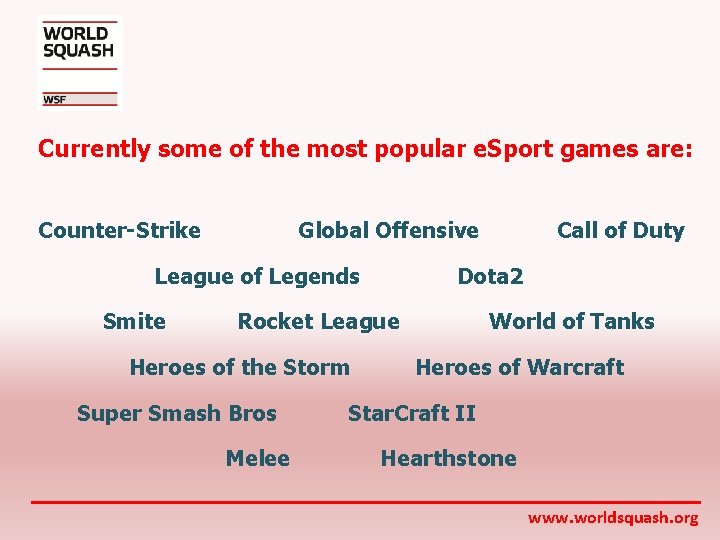 WORLD SQUASH
WSF

Currently some of the most popular eSport games are:

Counter-Strike Global Offensive Call of Duty

League of Legends Dota2

Smite Rocket League World of Tanks

Heroes of the Storm Heroes of Warcraft

Super Smash Bros StarCraft II

Melee Hearthstone

www.worldsquash.org